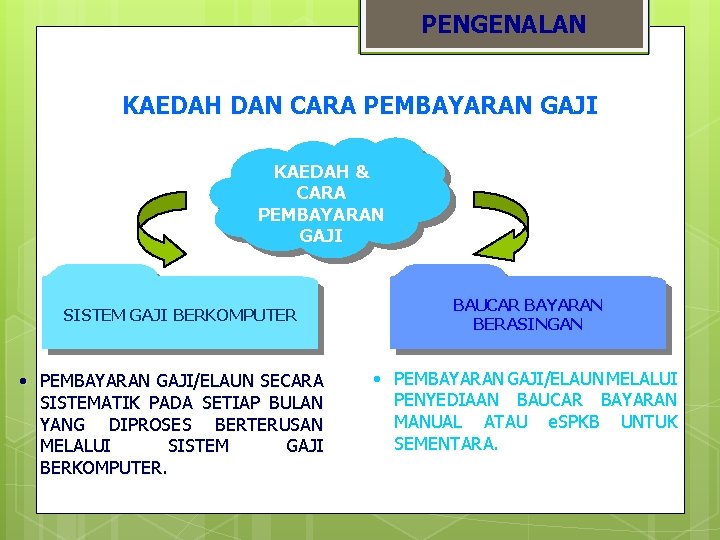 PENGENALAN

KAEDAH DAN CARA PEMBAYARAN GAJI

KAEDAH & CARA PEMBAYARAN GAJI

SISTEM GAJI BERKOMPUTER

BAUCAR BAYARAN BERASINGAN

• PEMBAYARAN GAJI/ELAUN SECARA SISTEMATIK PADA SETIAP BULAN YANG DIPROSES BERTERUSAN MELALUI SISTEM GAJI BERKOMPUTER.

• PEMBAYARAN GAJI/ELAUN MELALUI PENYEDIAAN BAUCAR BAYARAN MANUAL ATAU eSPKB UNTUK SEMENTARA.